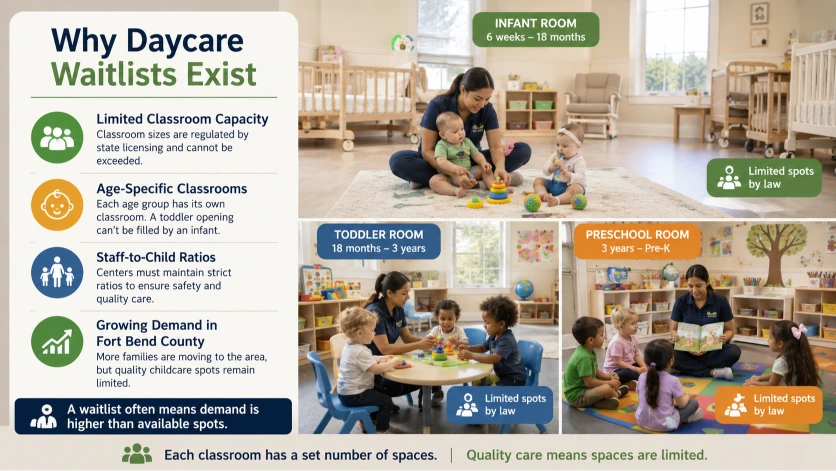 Why Daycare Waitlists Exist

Limited Classroom Capacity
Classroom sizes are regulated by state licensing and cannot be exceeded.

Age-Specific Classrooms
Each age group has its own classroom. A toddler opening can't be filled by an infant.

Staff-to-Child Ratios
Centers must maintain strict ratios to ensure safety and quality care.

Growing Demand in Fort Bend County
More families are moving to the area, but quality childcare spots remain limited.

A waitlist often means demand is higher than available spots.

INFANT ROOM
6 weeks – 18 months

Limited spots by law

TODDLER ROOM
18 months – 3 years

Limited spots by law

PRESCHOOL ROOM
3 years – Pre-K

Limited spots by law

Each classroom has a set number of spaces. | Quality care means spaces are limited.